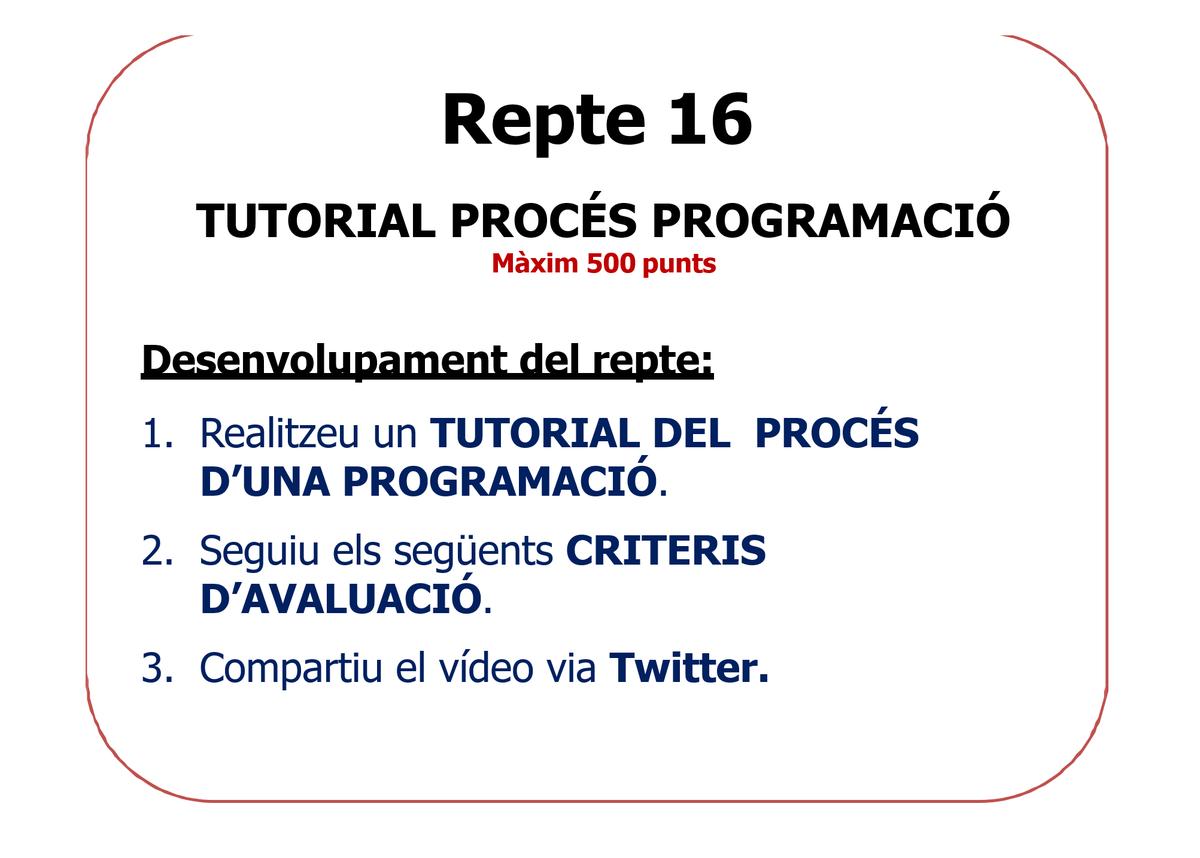 Repte 16

TUTORIAL PROCÉS PROGRAMACIÓ
Màxim 500 punts

Desenvolupament del repte:

1. Realitzeu un TUTORIAL DEL PROCÉS D'UNA PROGRAMACIÓ.

2. Seguiu els següents CRITERIS D'AVALUACIÓ.

3. Compartiu el vídeo via Twitter.